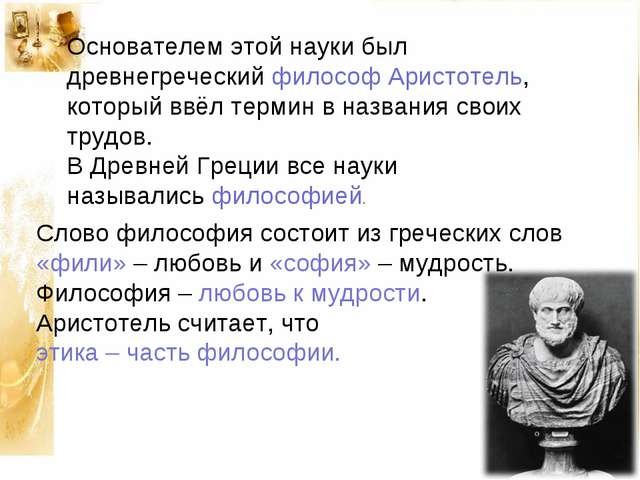 Основателем этой науки был древнегреческий философ Аристотель, который ввёл термин в названия своих трудов.
В Древней Греции все науки назывались философией.

Слово философия состоит из греческих слов «фили» – любовь и «софия» – мудрость.
Философия – любовь к мудрости.
Аристотель считает, что этика – часть философии.